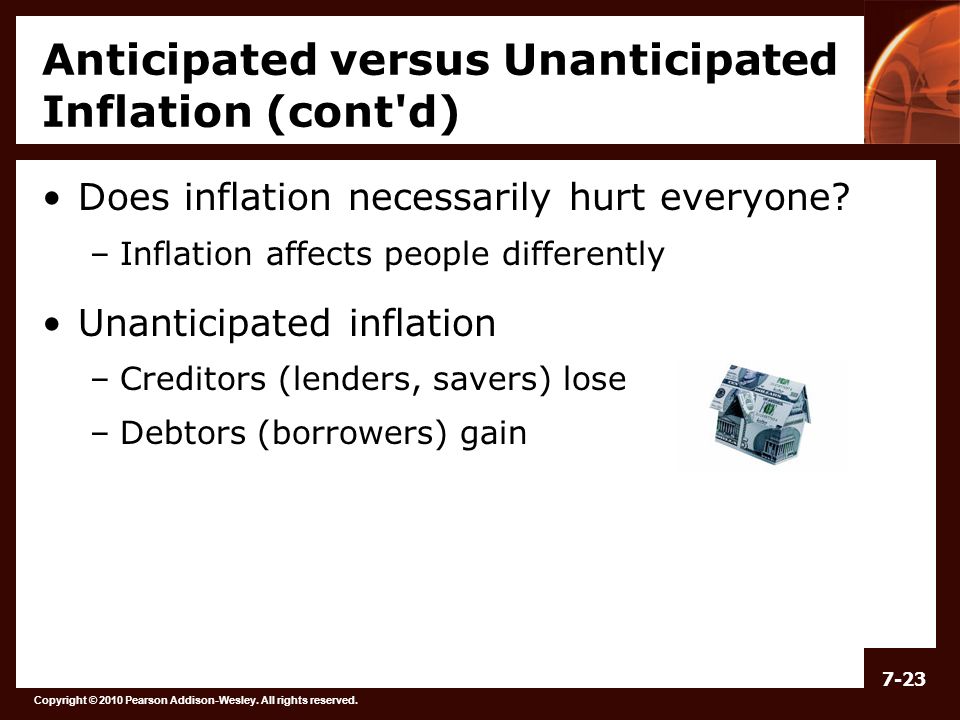 Anticipated versus Unanticipated Inflation (cont'd)

• Does inflation necessarily hurt everyone?
– Inflation affects people differently

• Unanticipated inflation
– Creditors (lenders, savers) lose
– Debtors (borrowers) gain

7-23

Copyright © 2010 Pearson Addison-Wesley. All rights reserved.